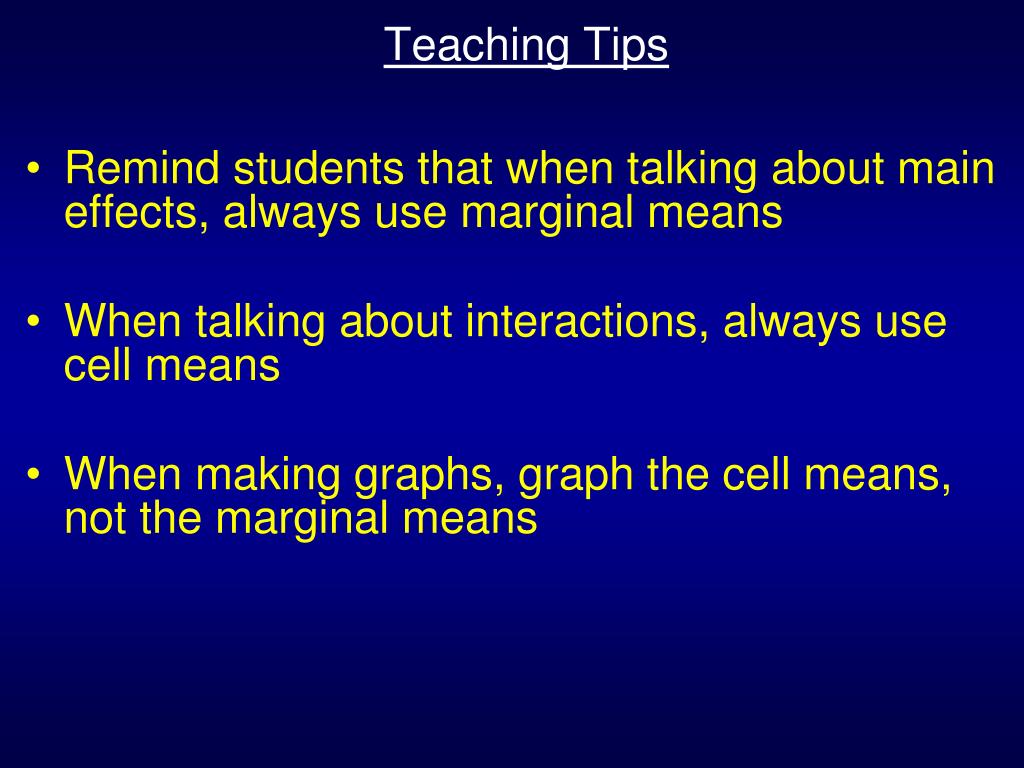 Teaching Tips

• Remind students that when talking about main effects, always use marginal means

• When talking about interactions, always use cell means

• When making graphs, graph the cell means, not the marginal means